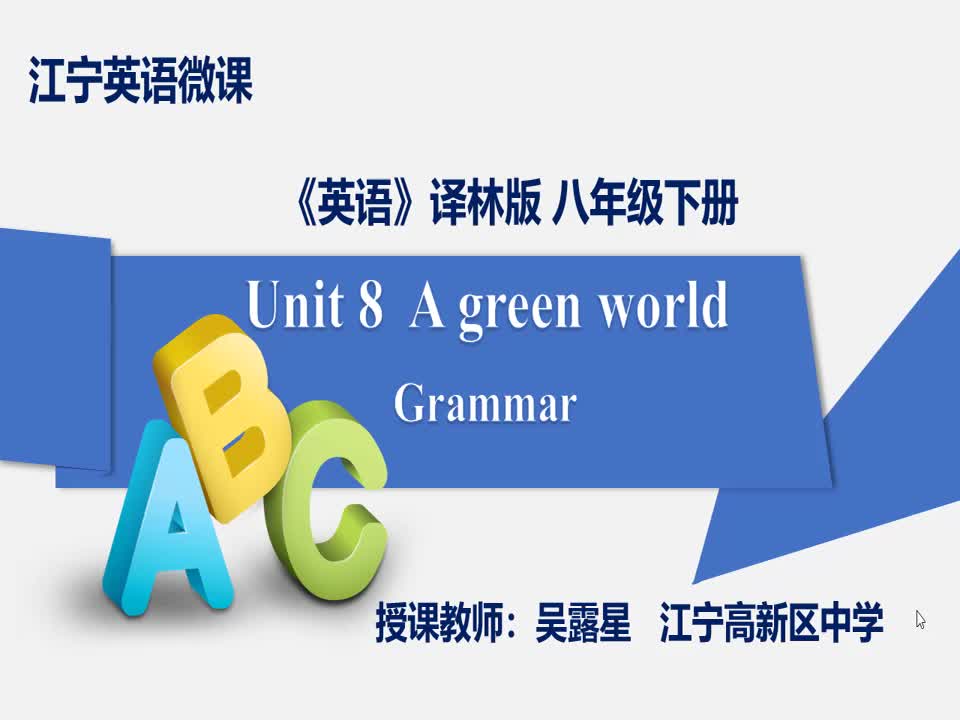 江宁英语微课

《英语》译林版 八年级下册

Unit 8 A green world

Grammar

ABC

授课教师：吴露星 江宁高新区中学